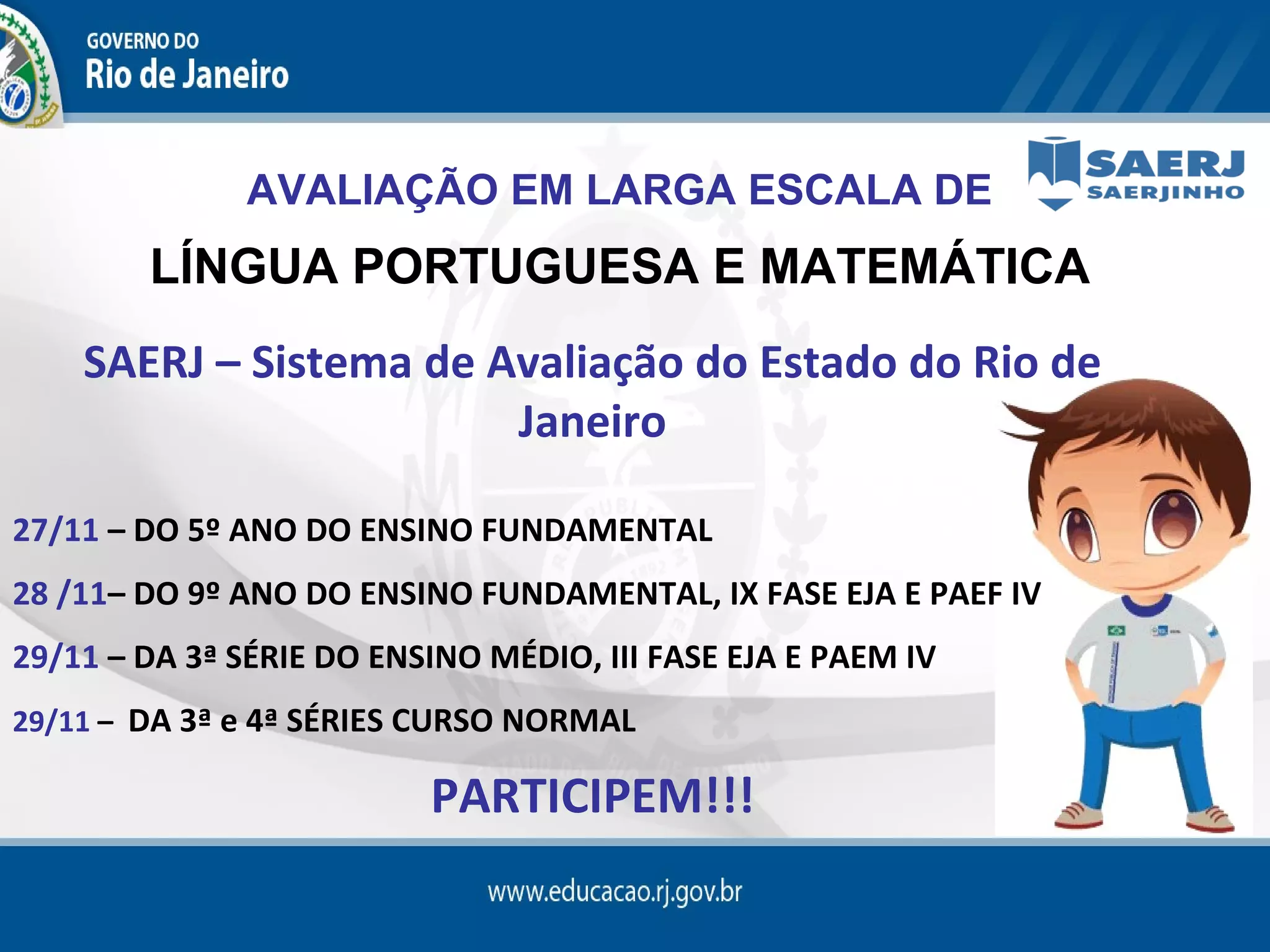 GOVERNO DO
Rio de Janeiro

SAERJ
SAERJINHO

AVALIAÇÃO EM LARGA ESCALA DE

LÍNGUA PORTUGUESA E MATEMÁTICA

SAERJ – Sistema de Avaliação do Estado do Rio de Janeiro

27/11 – DO 5º ANO DO ENSINO FUNDAMENTAL

28 /11– DO 9º ANO DO ENSINO FUNDAMENTAL, IX FASE EJA E PAEF IV

29/11 – DA 3ª SÉRIE DO ENSINO MÉDIO, III FASE EJA E PAEM IV

29/11 – DA 3ª e 4ª SÉRIES CURSO NORMAL

PARTICIPEM!!!

www.educacao.rj.gov.br